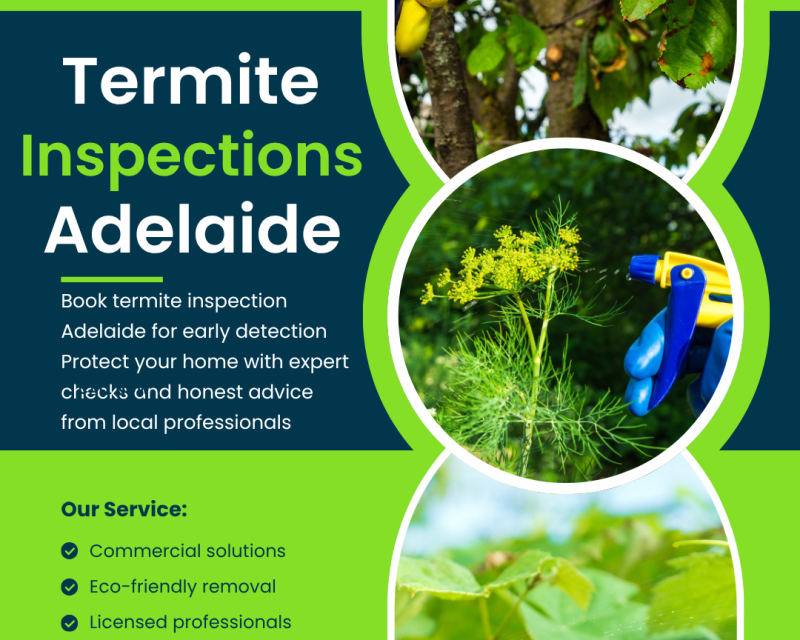 Termite Inspections Adelaide

Book termite inspection Adelaide for early detection Protect your home with expert checks and honest advice from local professionals

Our Service:

Commercial solutions

Eco-friendly removal

Licensed professionals